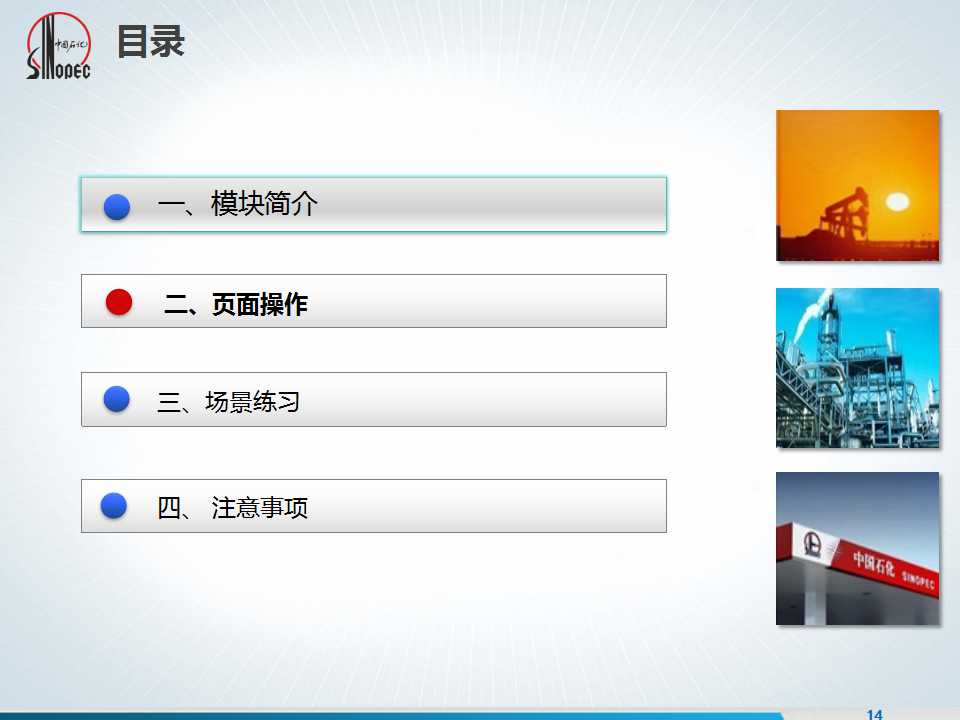 中国石化
SINOPEC

目录

一、模块简介

二、页面操作

三、场景练习

四、 注意事项

中国石化 SINOPEC

14